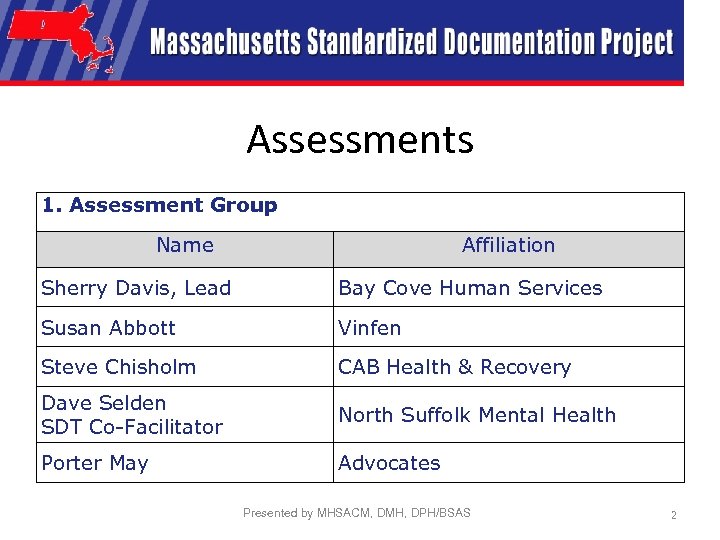 Massachusetts Standardized Documentation Project

Assessments

| 1. Assessment Group | |
|---|---|
| Name | Affiliation |
| Sherry Davis, Lead | Bay Cove Human Services |
| Susan Abbott | Vinfen |
| Steve Chisholm | CAB Health & Recovery |
| Dave Selden SDT Co-Facilitator | North Suffolk Mental Health |
| Porter May | Advocates |

Presented by MHSACM, DMH, DPH/BSAS

2